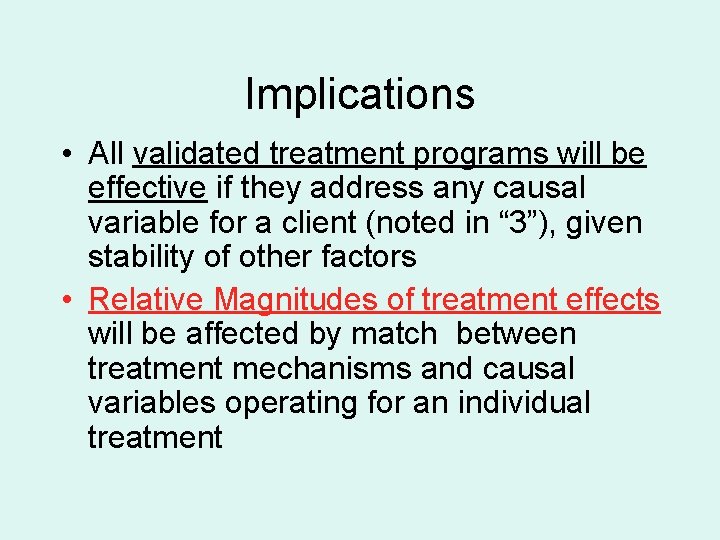 Implications

• All validated treatment programs will be effective if they address any causal variable for a client (noted in “3”), given stability of other factors

• Relative Magnitudes of treatment effects will be affected by match between treatment mechanisms and causal variables operating for an individual treatment